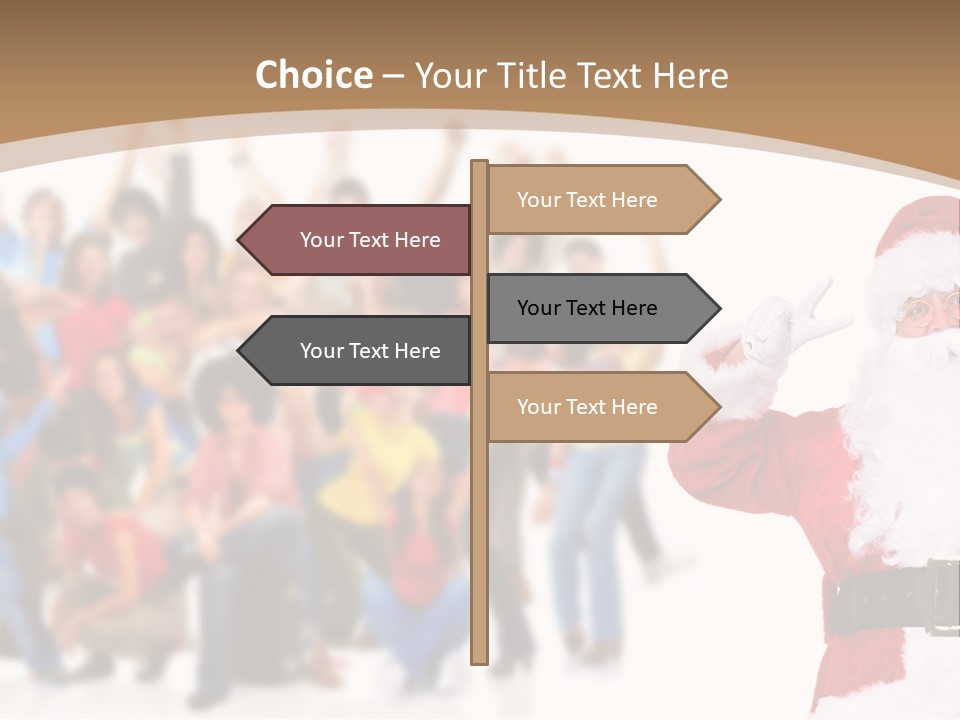 Choice – Your Title Text Here

Your Text Here

Your Text Here

Your Text Here

Your Text Here

Your Text Here